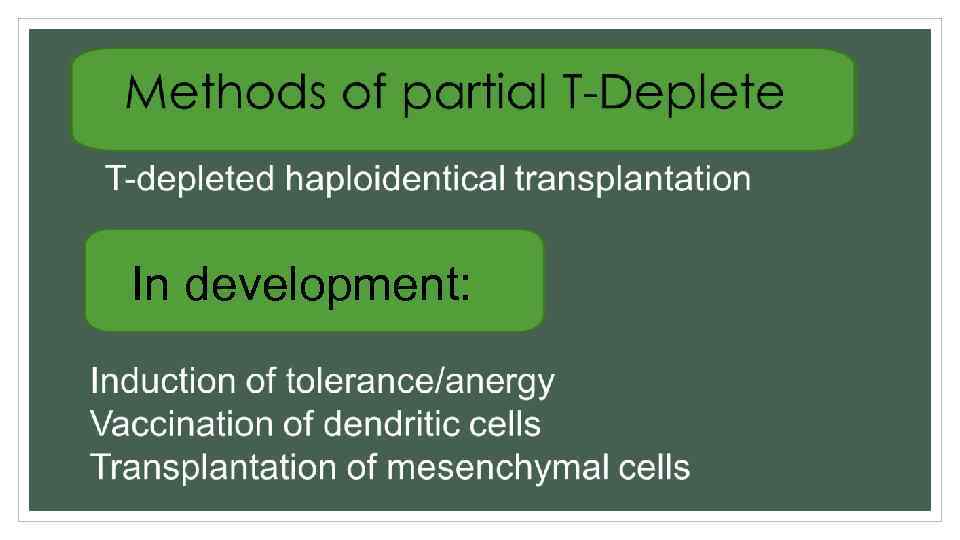 Methods of partial T-Deplete

T-depleted haploidentical transplantation

In development:

Induction of tolerance/anergy
Vaccination of dendritic cells
Transplantation of mesenchymal cells